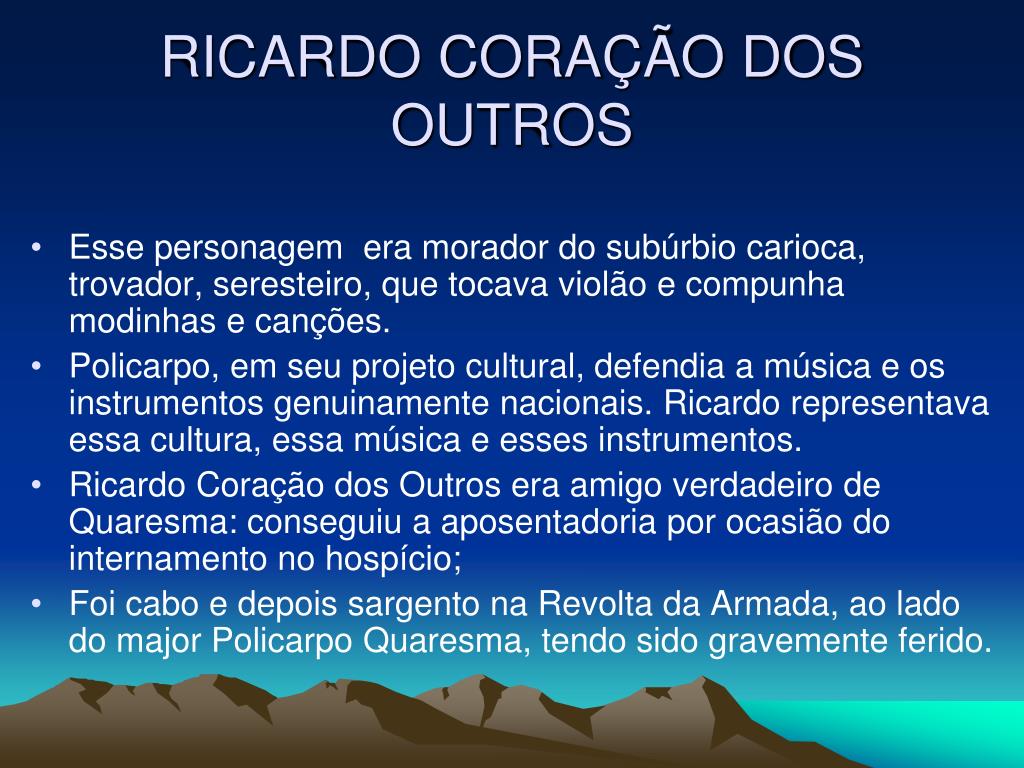 RICARDO CORAÇÃO DOS OUTROS

• Esse personagem  era morador do subúrbio carioca, trovador, seresteiro, que tocava violão e compunha modinhas e canções.
• Policarpo, em seu projeto cultural, defendia a música e os instrumentos genuinamente nacionais. Ricardo representava essa cultura, essa música e esses instrumentos.
• Ricardo Coração dos Outros era amigo verdadeiro de Quaresma: conseguiu a aposentadoria por ocasião do internamento no hospício;
• Foi cabo e depois sargento na Revolta da Armada, ao lado do major Policarpo Quaresma, tendo sido gravemente ferido.